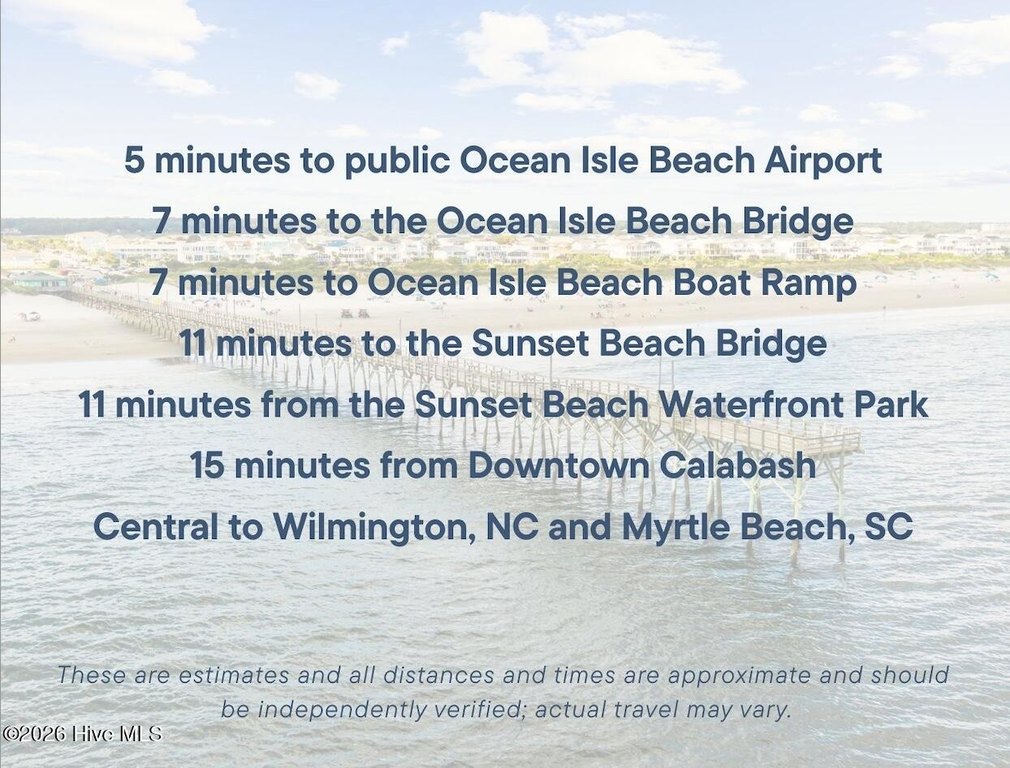 5 minutes to public Ocean Isle Beach Airport
7 minutes to the Ocean Isle Beach Bridge
7 minutes to Ocean Isle Beach Boat Ramp
11 minutes to the Sunset Beach Bridge
11 minutes from the Sunset Beach Waterfront Park
15 minutes from Downtown Calabash
Central to Wilmington, NC and Myrtle Beach, SC

These are estimates and all distances and times are approximate and should be independently verified; actual travel may vary.

©2026 Hive MLS